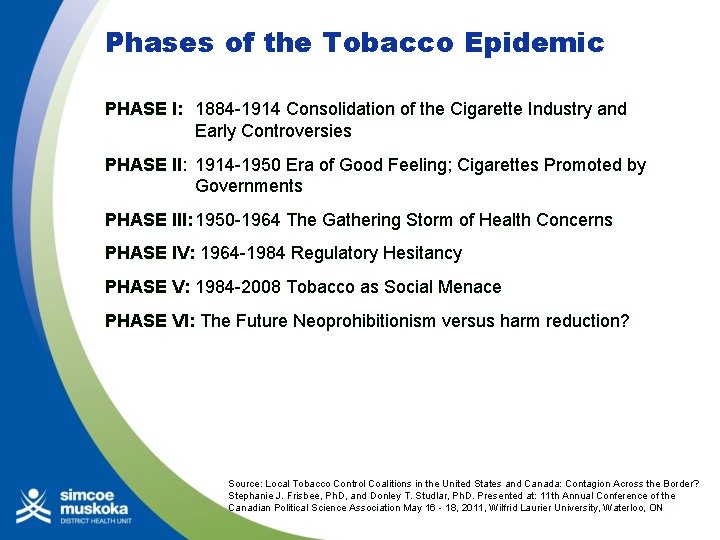 Phases of the Tobacco Epidemic

PHASE I: 1884-1914 Consolidation of the Cigarette Industry and Early Controversies

PHASE II: 1914-1950 Era of Good Feeling; Cigarettes Promoted by Governments

PHASE III: 1950-1964 The Gathering Storm of Health Concerns

PHASE IV: 1964-1984 Regulatory Hesitancy

PHASE V: 1984-2008 Tobacco as Social Menace

PHASE VI: The Future Neoprohibitionism versus harm reduction?

Source: Local Tobacco Control Coalitions in the United States and Canada: Contagion Across the Border? Stephanie J. Frisbee, PhD, and Donley T. Studlar, PhD. Presented at: 11th Annual Conference of the Canadian Political Science Association May 16 - 18, 2011, Wilfrid Laurier University, Waterloo, ON

simcoe muskoka DISTRICT HEALTH UNIT